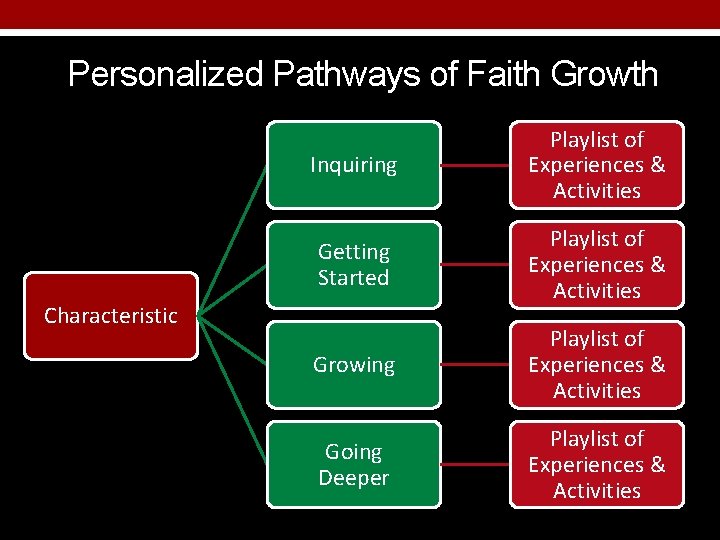 Personalized Pathways of Faith Growth

Characteristic

Inquiring

Playlist of Experiences & Activities

Getting Started

Playlist of Experiences & Activities

Growing

Playlist of Experiences & Activities

Going Deeper

Playlist of Experiences & Activities